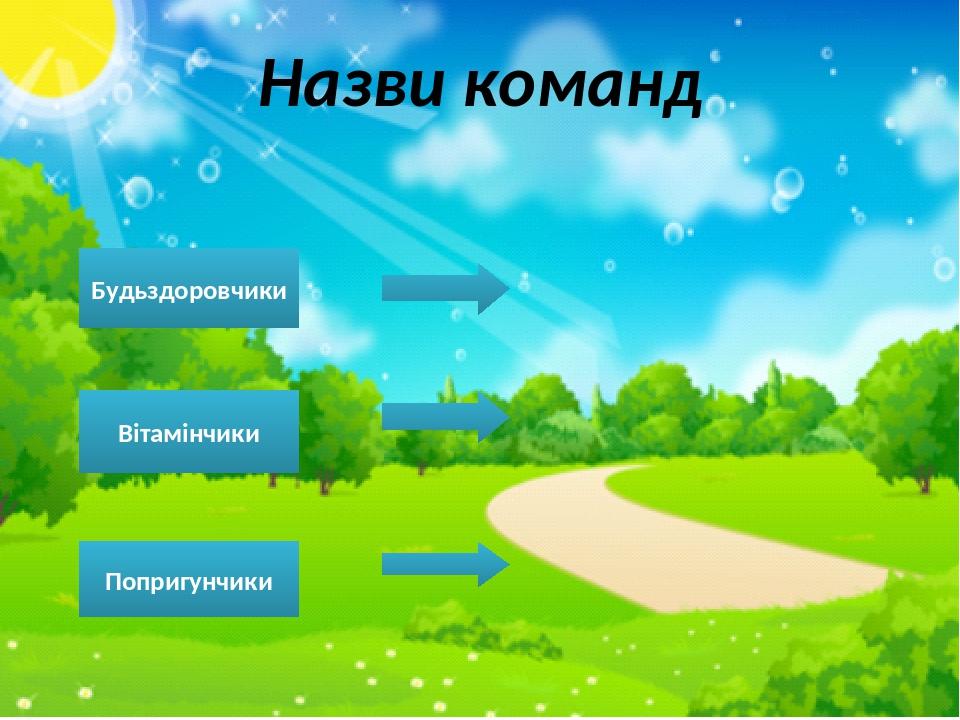 Назви команд

Будьздоровчики

Вітамінчики

Попригунчики